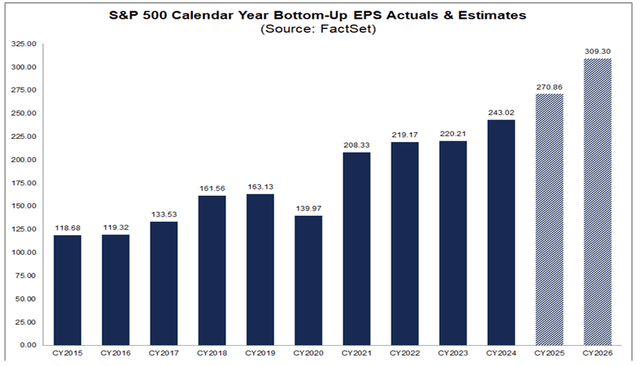 S&P 500 Calendar Year Bottom-Up EPS Actuals & Estimates
(Source: FactSet)

325.00
300.00
275.00
250.00
225.00
200.00
175.00
150.00
125.00
100.00
75.00
50.00
25.00
0.00

118.68
119.32
133.53
161.56
163.13
139.97
208.33
219.17
220.21
243.02
270.86
309.30

CY2015
CY2016
CY2017
CY2018
CY2019
CY2020
CY2021
CY2022
CY2023
CY2024
CY2025
CY2026